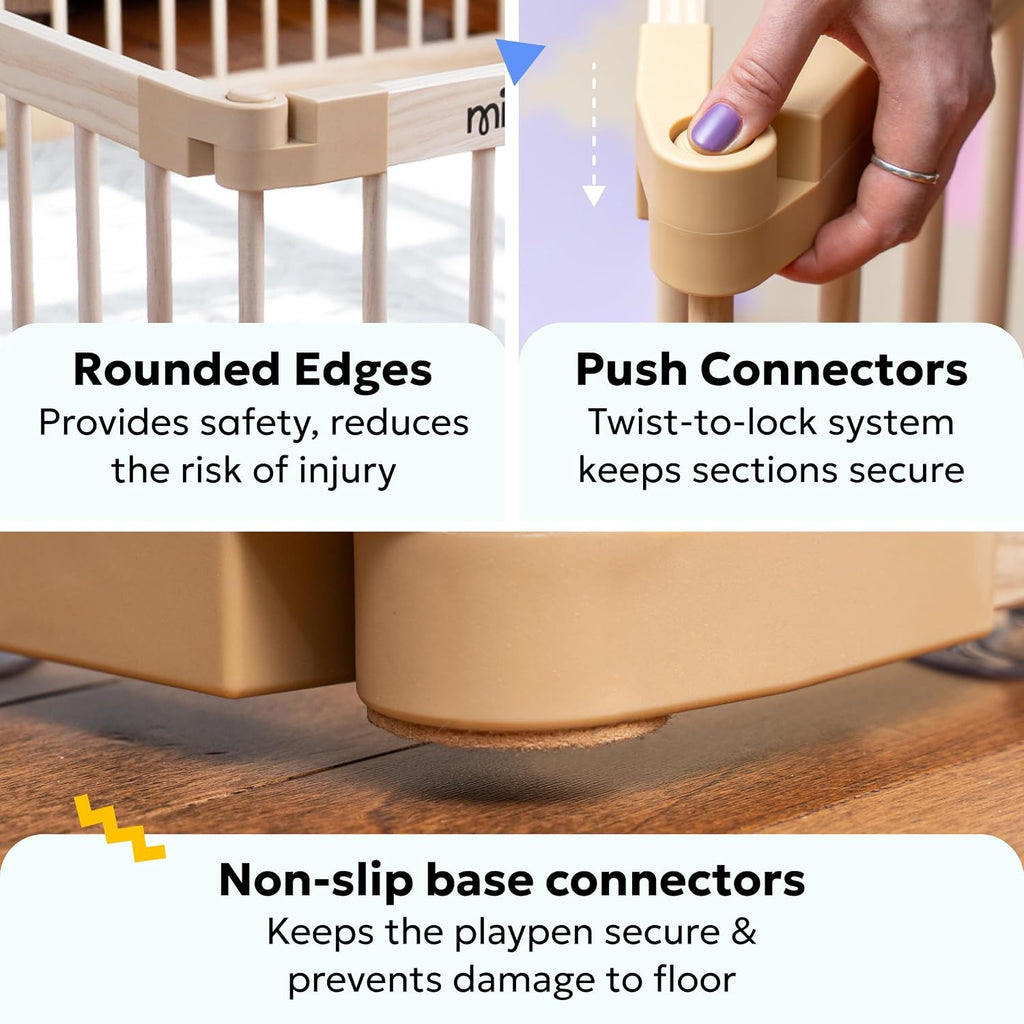 mi

Rounded Edges
Provides safety, reduces the risk of injury

Push Connectors
Twist-to-lock system keeps sections secure

Non-slip base connectors
Keeps the playpen secure & prevents damage to floor